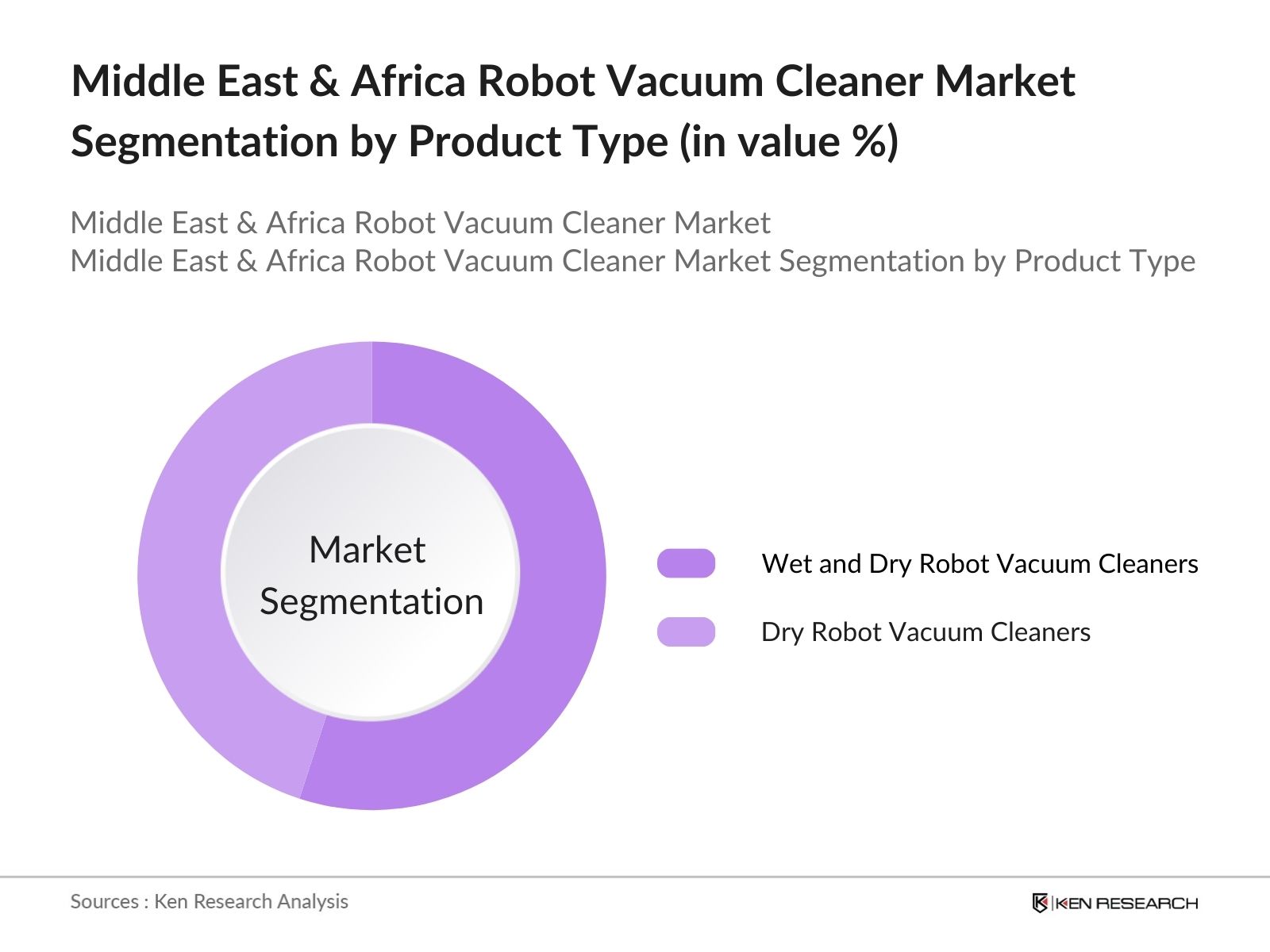 Middle East & Africa Robot Vacuum Cleaner Market Segmentation by Product Type (in value %)

Middle East & Africa Robot Vacuum Cleaner Market
Middle East & Africa Robot Vacuum Cleaner Market Segmentation by Product Type

Market Segmentation

Wet and Dry Robot Vacuum Cleaners

Dry Robot Vacuum Cleaners

Sources : Ken Research Analysis

KEN RESEARCH